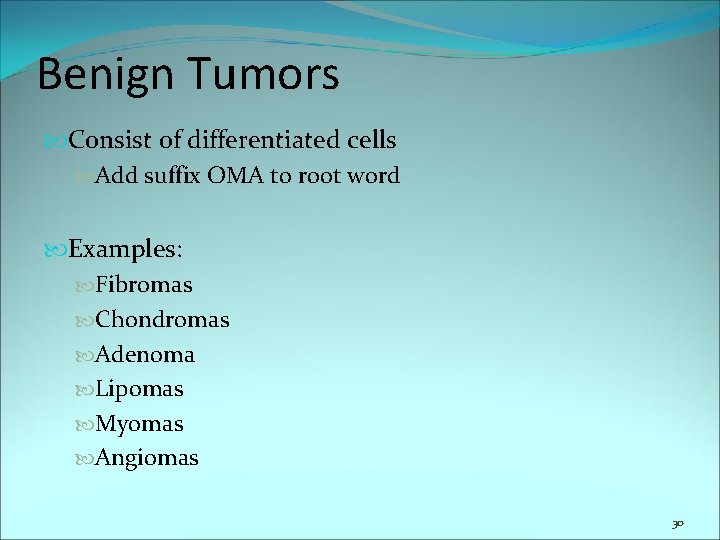 Benign Tumors

Consist of differentiated cells

Add suffix OMA to root word

Examples:

Fibromas

Chondromas

Adenoma

Lipomas

Myomas

Angiomas

30